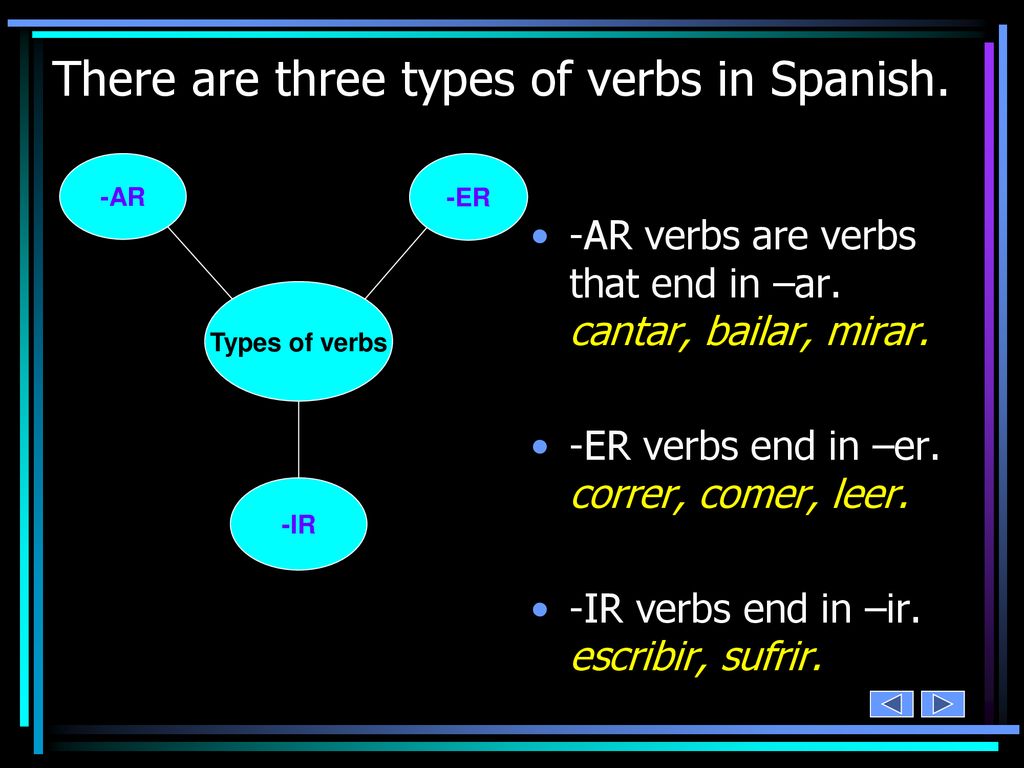 There are three types of verbs in Spanish.

-AR

-ER

Types of verbs

-IR

• -AR verbs are verbs that end in –ar. cantar, bailar, mirar.

• -ER verbs end in –er. correr, comer, leer.

• -IR verbs end in –ir. escribir, sufrir.